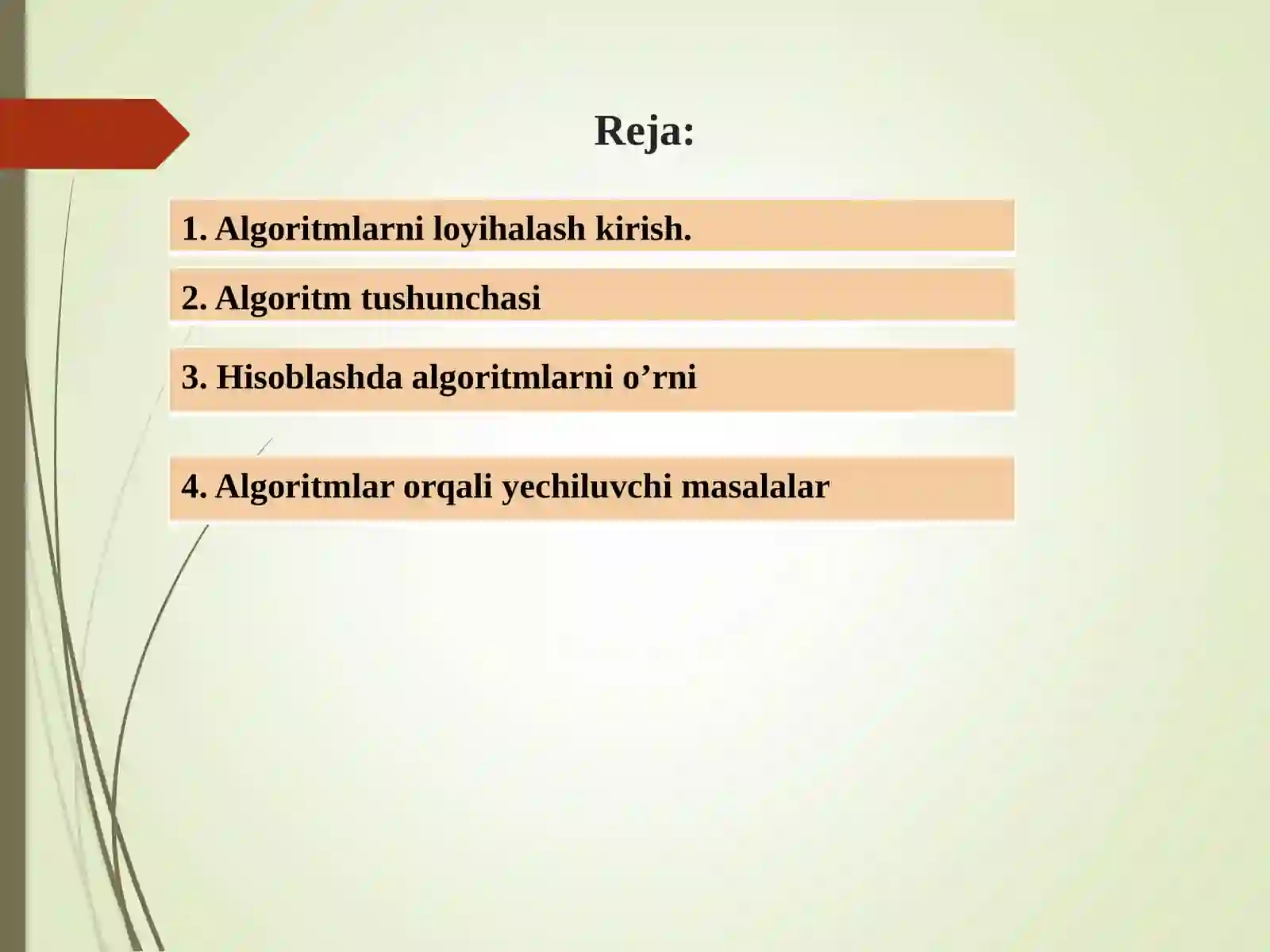 Reja:

1. Algoritmlarni loyihalash kirish.

2. Algoritm tushunchasi

3. Hisoblashda algoritmlarni o’rni

4. Algoritmlar orqali yechiluvchi masalalar